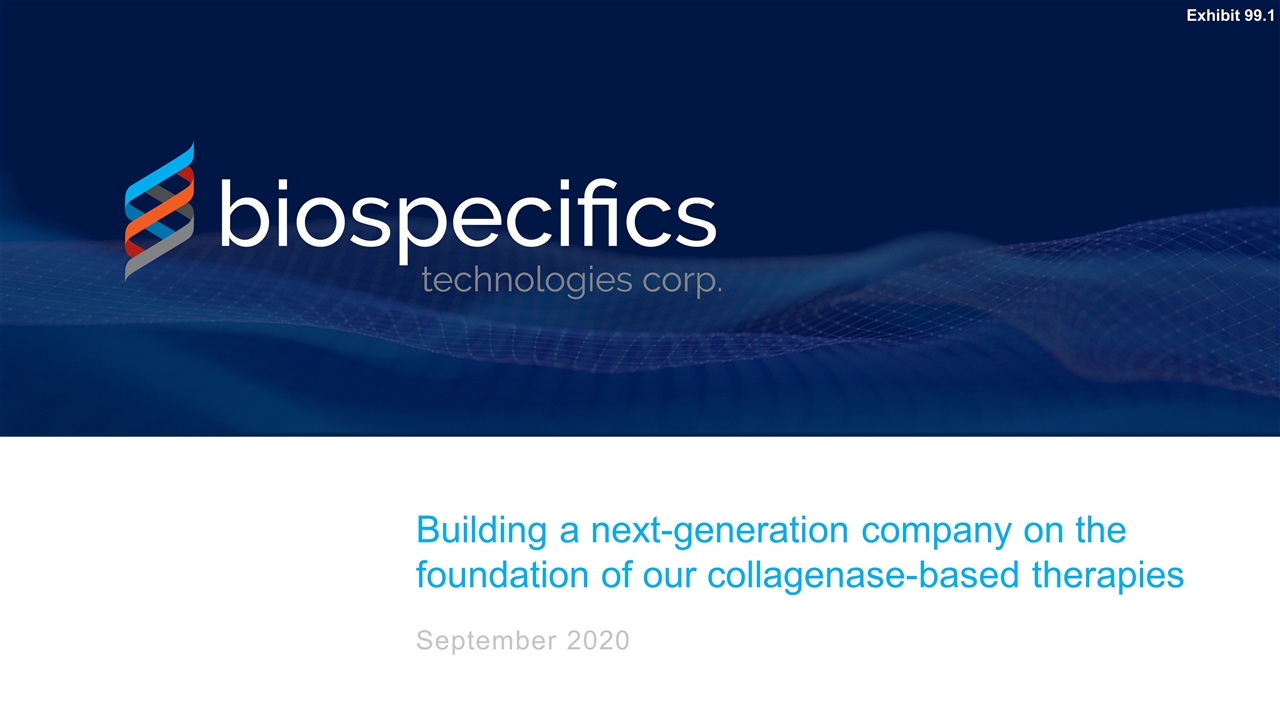 Exhibit 99.1

biospecifics
technologies corp.

Building a next-generation company on the foundation of our collagenase-based therapies

September 2020